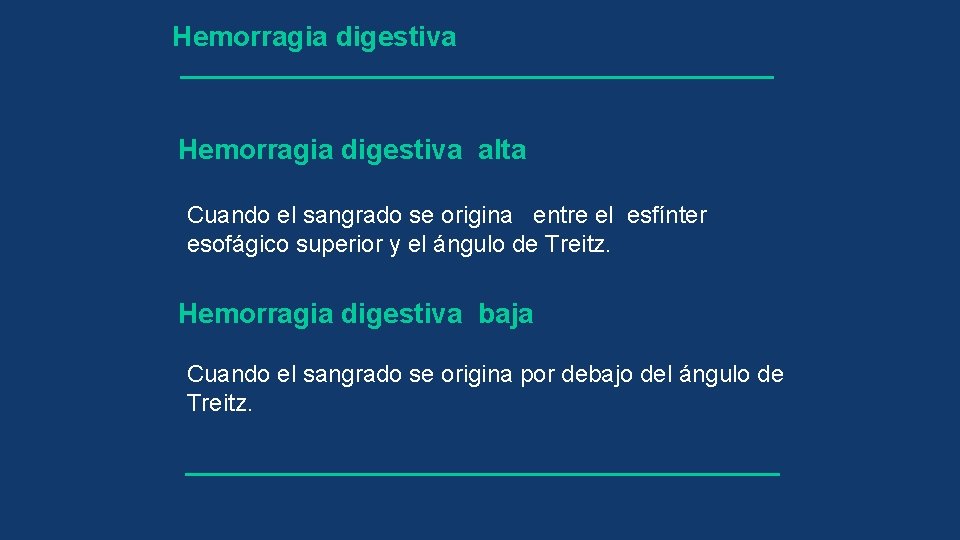 Hemorragia digestiva

Hemorragia digestiva alta

Cuando el sangrado se origina entre el esfínter esofágico superior y el ángulo de Treitz.

Hemorragia digestiva baja

Cuando el sangrado se origina por debajo del ángulo de Treitz.